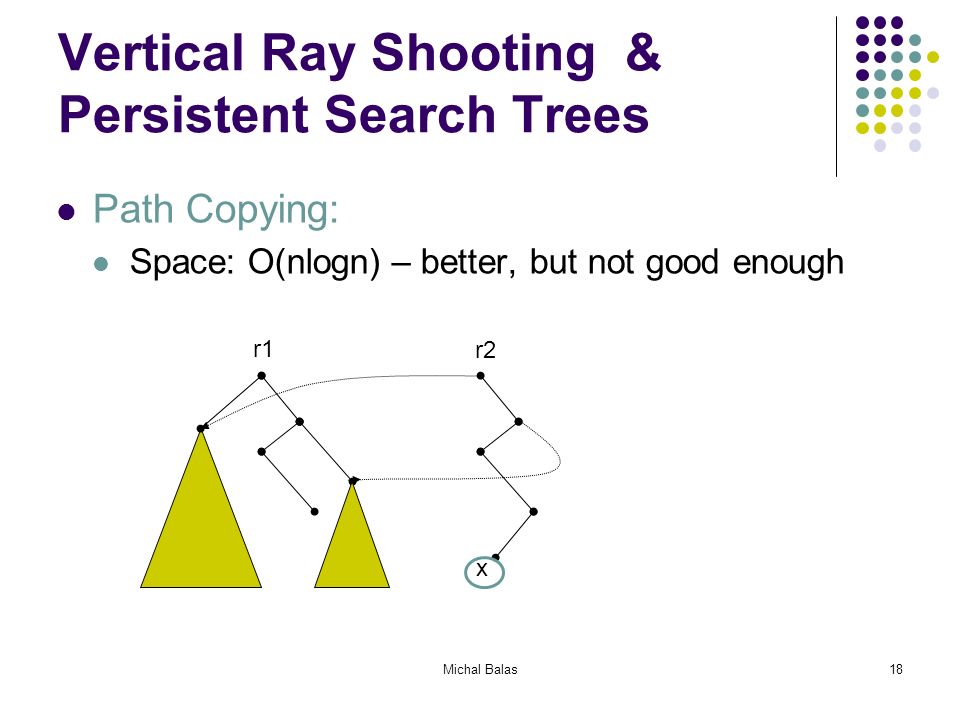 Vertical Ray Shooting & Persistent Search Trees

Path Copying:

Space: O(nlogn) – better, but not good enough

r1

r2

x

Michal Balas

18